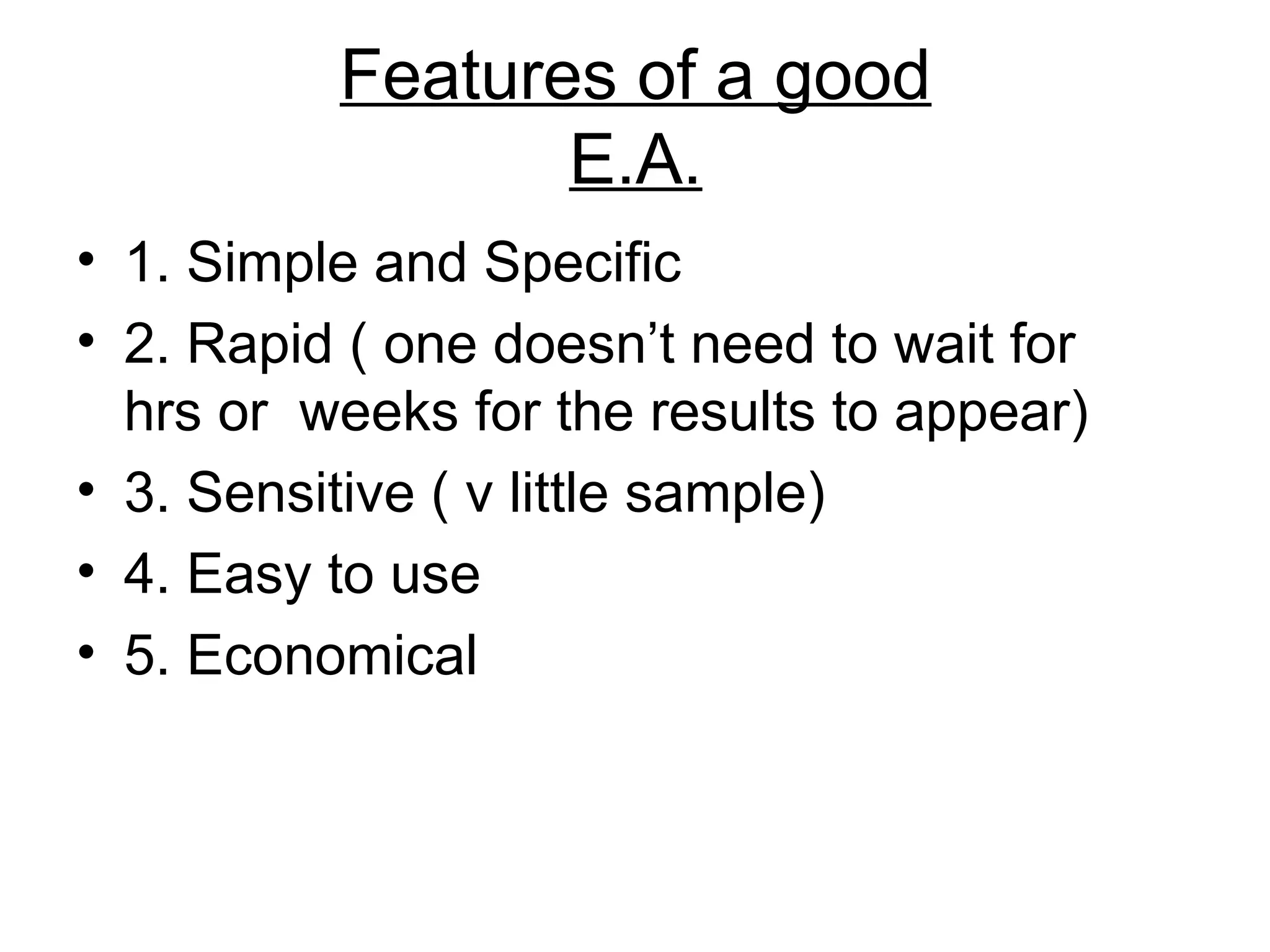 Features of a good E.A.

• 1. Simple and Specific
• 2. Rapid ( one doesn’t need to wait for hrs or weeks for the results to appear)
• 3. Sensitive ( v little sample)
• 4. Easy to use
• 5. Economical